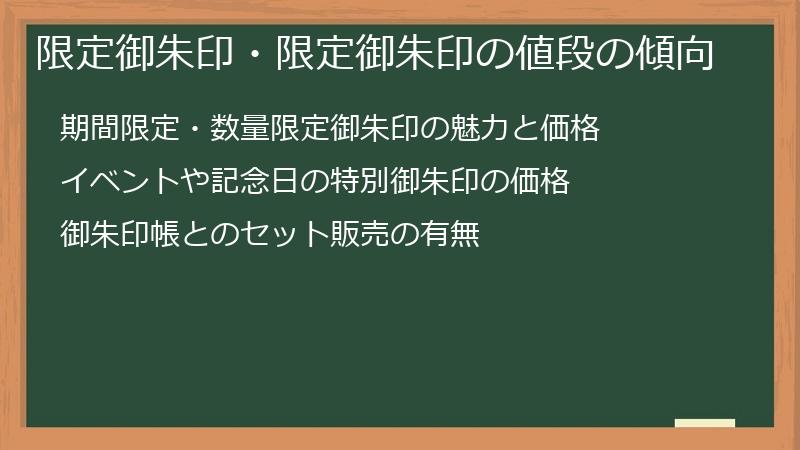 限定御朱印・限定御朱印の値段の傾向

期間限定・数量限定御朱印の魅力と価格

イベントや記念日の特別御朱印の価格

御朱印帳とのセット販売の有無